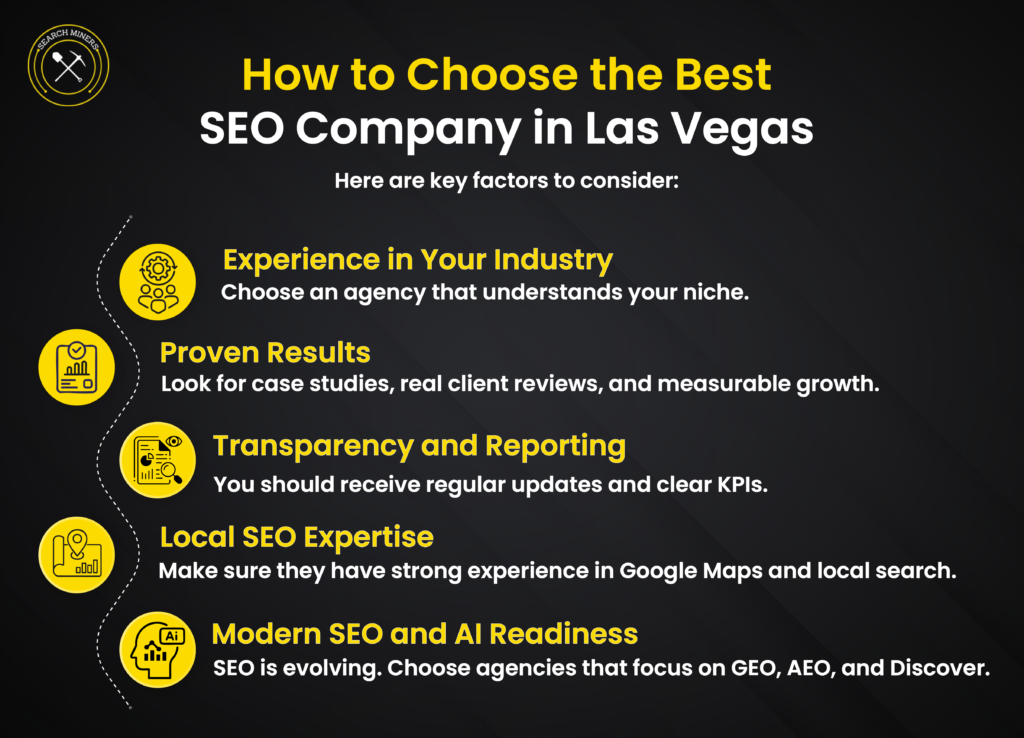 SEARCH MINERS

How to Choose the Best SEO Company in Las Vegas

Here are key factors to consider:

Experience in Your Industry
Choose an agency that understands your niche.

Proven Results
Look for case studies, real client reviews, and measurable growth.

Transparency and Reporting
You should receive regular updates and clear KPIs.

Local SEO Expertise
Make sure they have strong experience in Google Maps and local search.

Ai

Modern SEO and AI Readiness
SEO is evolving. Choose agencies that focus on GEO, AEO, and Discover.